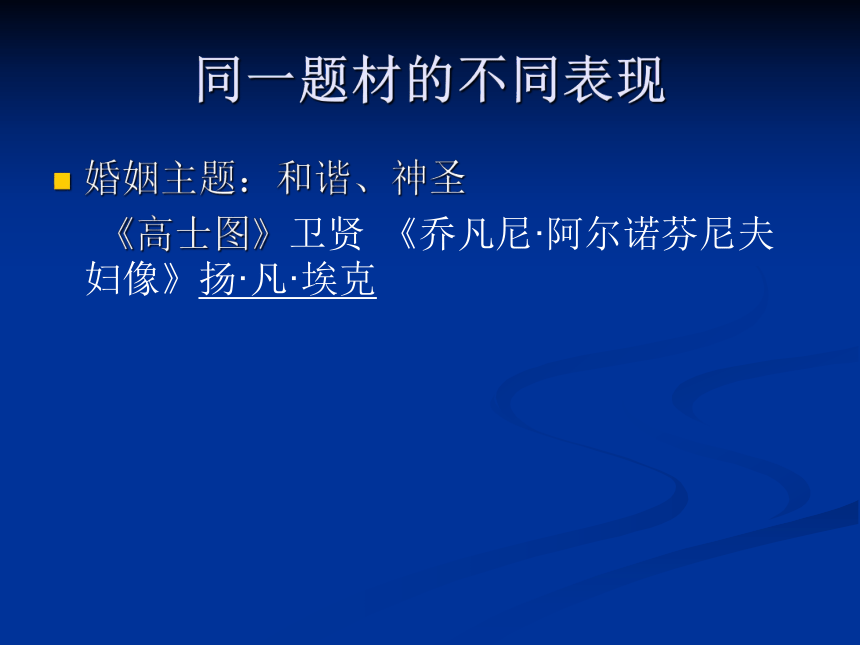 同一题材的不同表现

婚姻主题：和谐、神圣

《高士图》卫贤 《乔凡尼·阿尔诺芬尼夫妇像》扬·凡·埃克